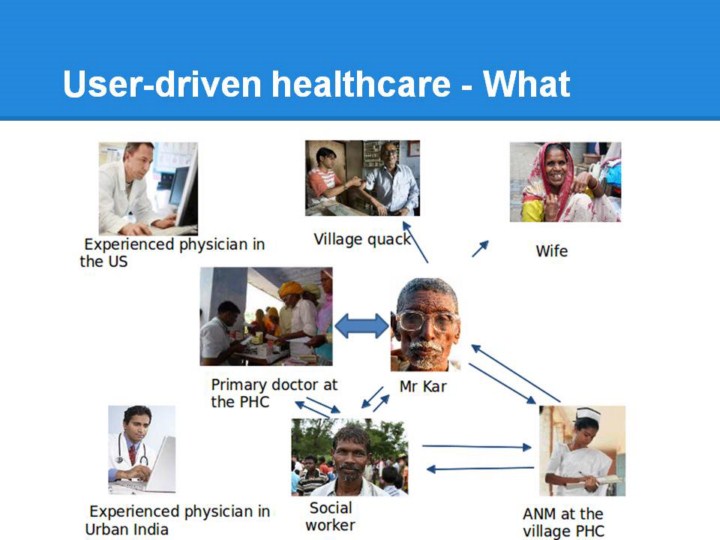 User-driven healthcare - What

Experienced physician in the US

Village quack

Wife

Primary doctor at the PHC

Mr Kar

Experienced physician in Urban India

Social worker

ANM at the village PHC